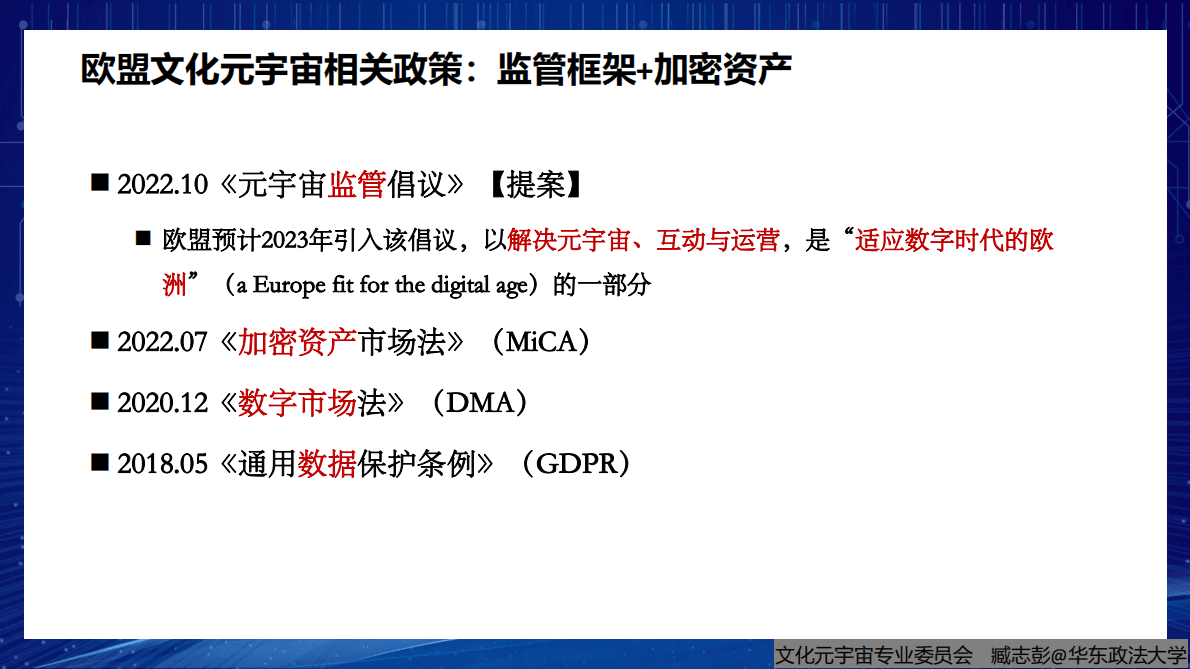 欧盟文化元宇宙相关政策：监管框架+加密资产

■ 2022.10《元宇宙监管倡议》【提案】

■ 欧盟预计2023年引入该倡议，以解决元宇宙、互动与运营，是“适应数字时代的欧洲”（a Europe fit for the digital age）的一部分

■ 2022.07《加密资产市场法》（MiCA）

■ 2020.12《数字市场法》（DMA）

■ 2018.05《通用数据保护条例》（GDPR）

文化元宇宙专业委员会 臧志彭@华东政法大学